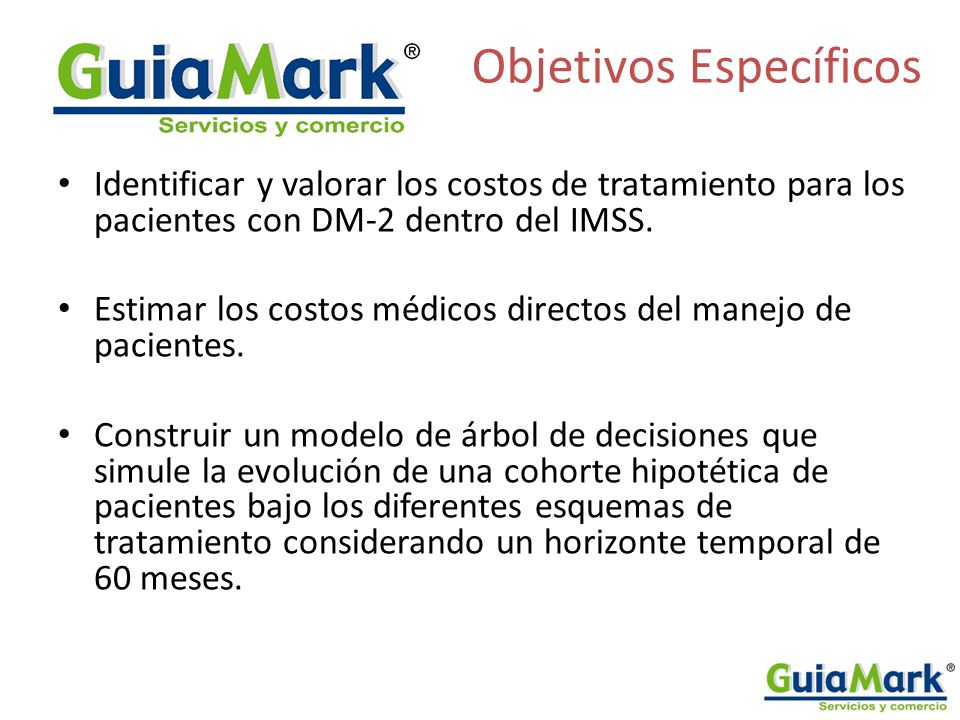 GuiaMark®
Servicios y comercio

Objetivos Específicos

• Identificar y valorar los costos de tratamiento para los pacientes con DM-2 dentro del IMSS.

• Estimar los costos médicos directos del manejo de pacientes.

• Construir un modelo de árbol de decisiones que simule la evolución de una cohorte hipotética de pacientes bajo los diferentes esquemas de tratamiento considerando un horizonte temporal de 60 meses.

GuiaMark®
Servicios y comercio